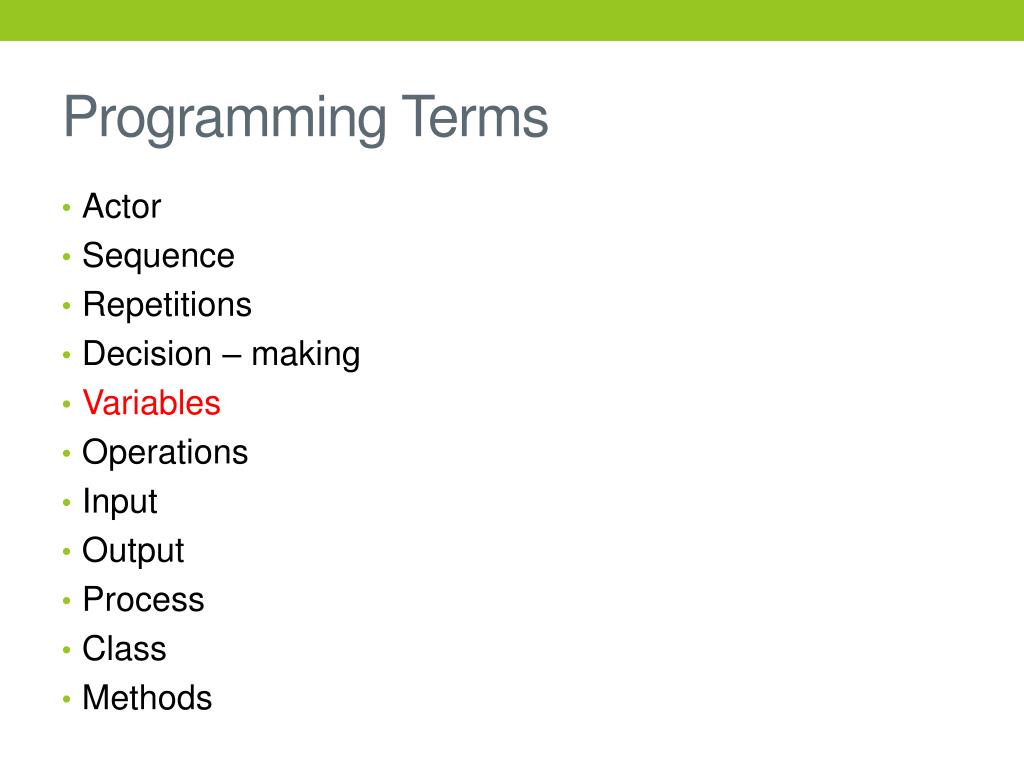 Programming Terms

• Actor
• Sequence
• Repetitions
• Decision – making
• Variables
• Operations
• Input
• Output
• Process
• Class
• Methods